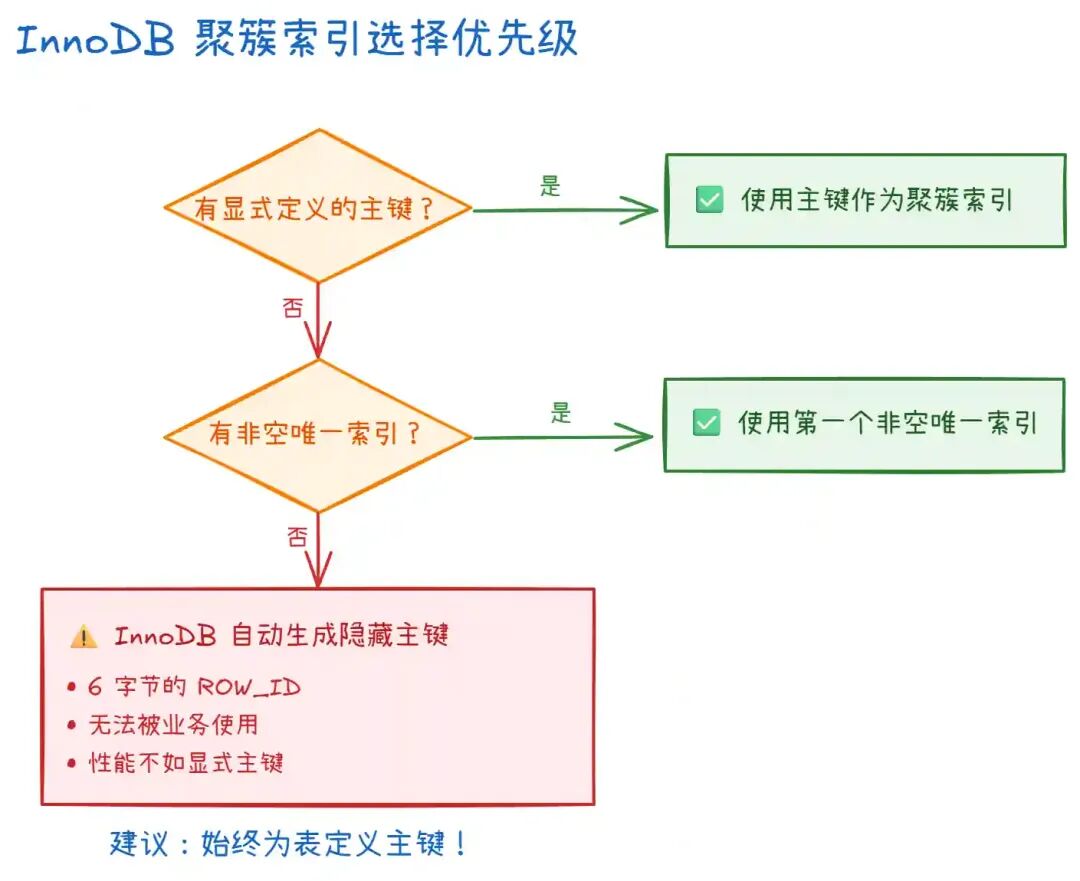 InnoDB 聚簇索引选择优先级

有显式定义的主键？

是

✅ 使用主键作为聚簇索引

否

有非空唯一索引？

是

✅ 使用第一个非空唯一索引

否

⚠️ InnoDB 自动生成隐藏主键

• 6 字节的 ROW_ID
• 无法被业务使用
• 性能不如显式主键

建议：始终为表定义主键！